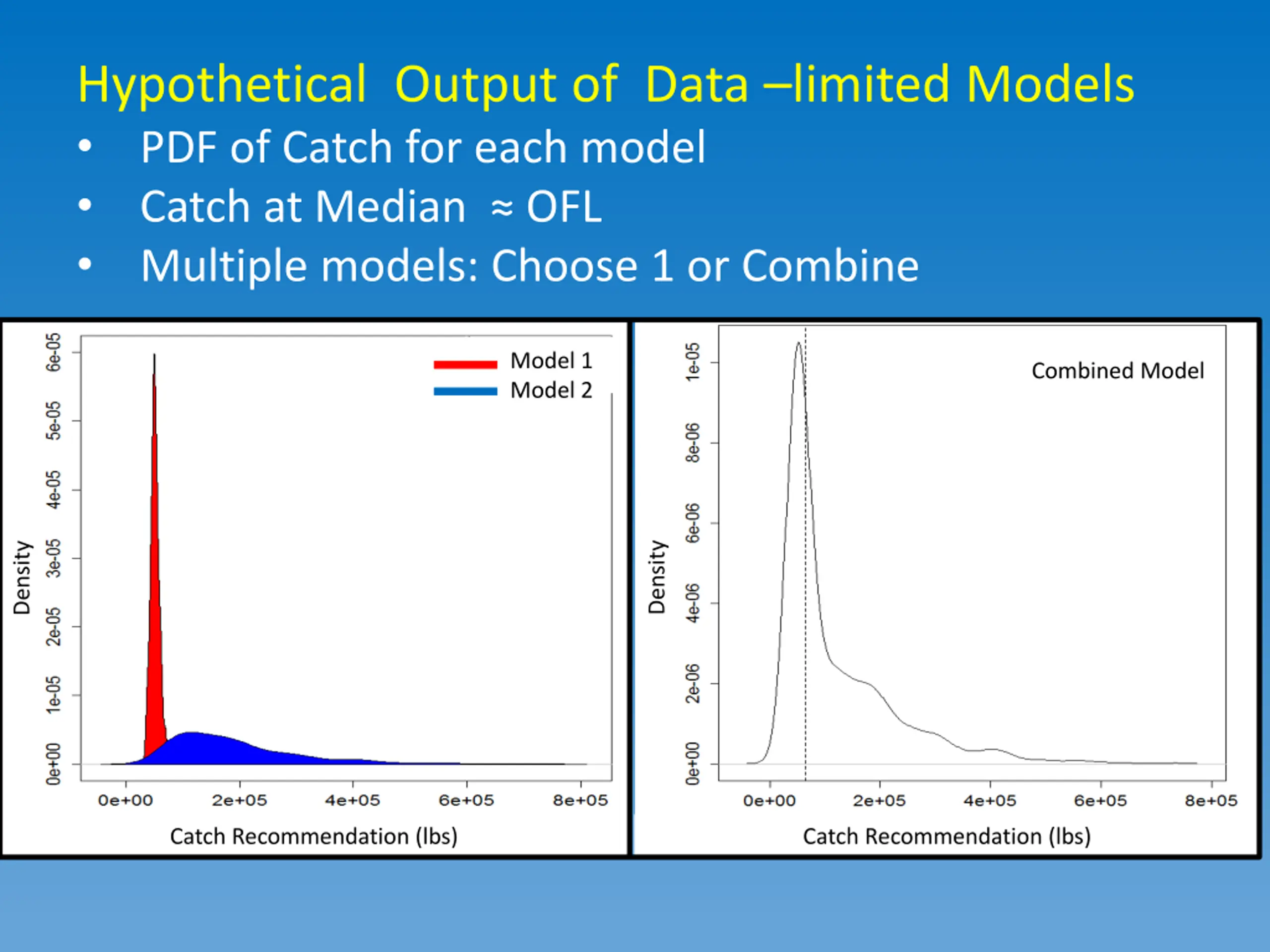 Hypothetical Output of Data –limited Models

• PDF of Catch for each model
• Catch at Median ≈ OFL
• Multiple models: Choose 1 or Combine

Model 1
Model 2

Density

6e-05
5e-05
4e-05
3e-05
2e-05
1e-05
0e+00

0e+00
2e+05
4e+05
6e+05
8e+05

Catch Recommendation (lbs)

Combined Model

Density

1e-05
8e-06
6e-06
4e-06
2e-06
0e+00

0e+00
2e+05
4e+05
6e+05
8e+05

Catch Recommendation (lbs)